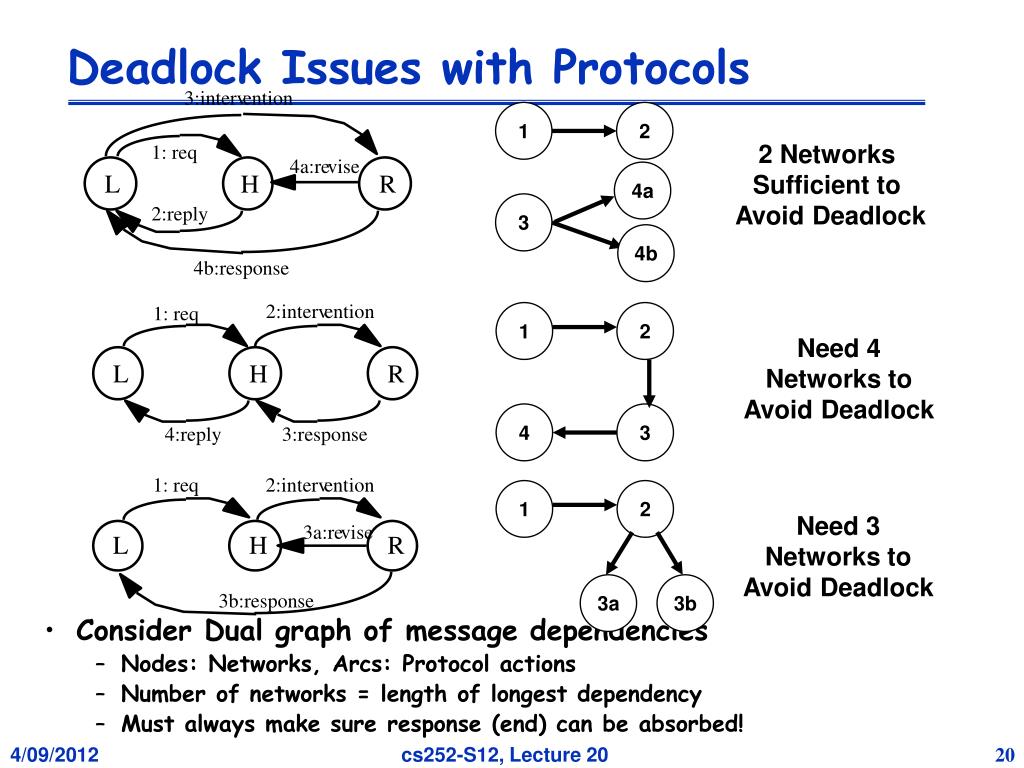 Deadlock Issues with Protocols

3:intervention

1: req

4a:revise

L

H

R

2:reply

4b:response

1

2

3

4a

4b

2 Networks Sufficient to Avoid Deadlock

1: req

2:intervention

L

H

R

4:reply

3:response

1

2

4

3

Need 4 Networks to Avoid Deadlock

1: req

2:intervention

3a:revise

L

H

R

3b:response

1

2

3a

3b

Need 3 Networks to Avoid Deadlock

• Consider Dual graph of message dependencies
– Nodes: Networks, Arcs: Protocol actions
– Number of networks = length of longest dependency
– Must always make sure response (end) can be absorbed!

4/09/2012

cs252-S12, Lecture 20

20